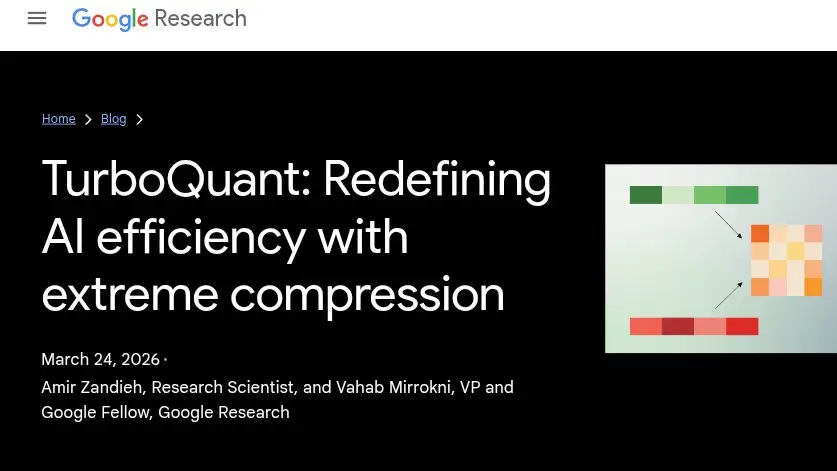 Google Research

Home > Blog >

TurboQuant: Redefining AI efficiency with extreme compression

March 24, 2026 ·
Amir Zandieh, Research Scientist, and Vahab Mirrokni, VP and Google Fellow, Google Research